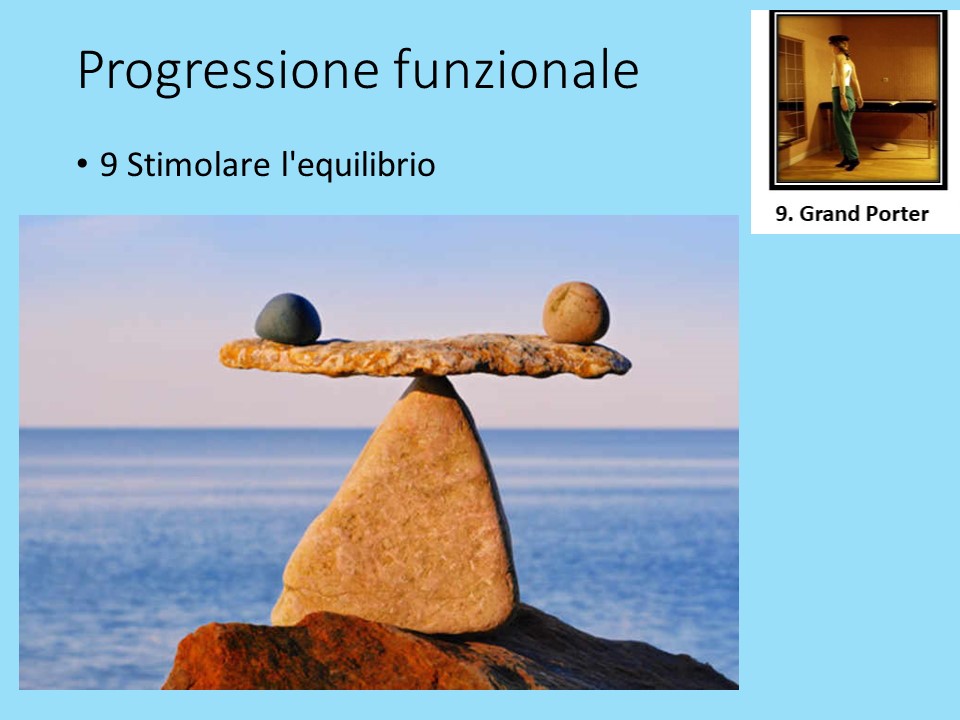 Progressione funzionale

• 9 Stimolare l'equilibrio

9. Grand Porter